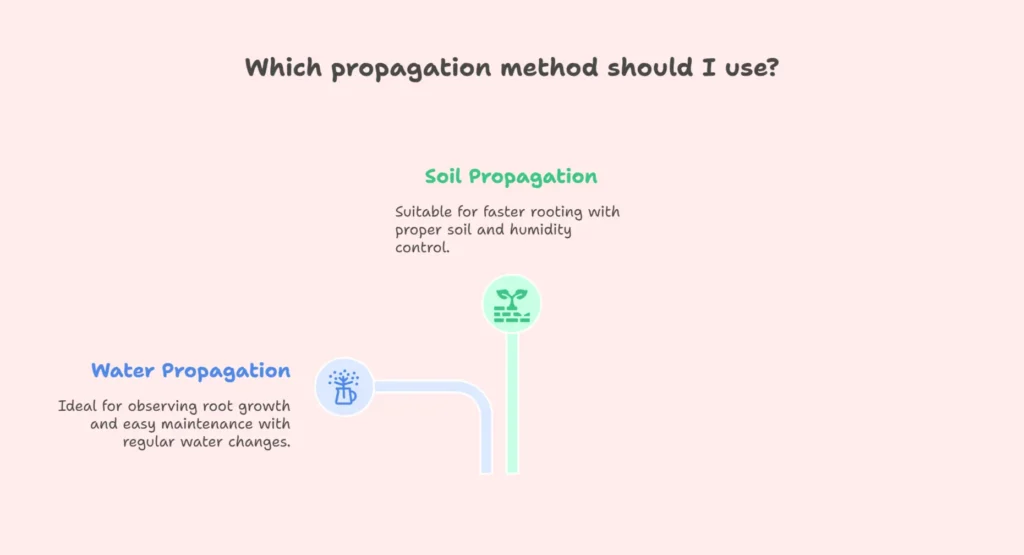 Which propagation method should I use?

Soil Propagation

Suitable for faster rooting with proper soil and humidity control.

Water Propagation

Ideal for observing root growth and easy maintenance with regular water changes.